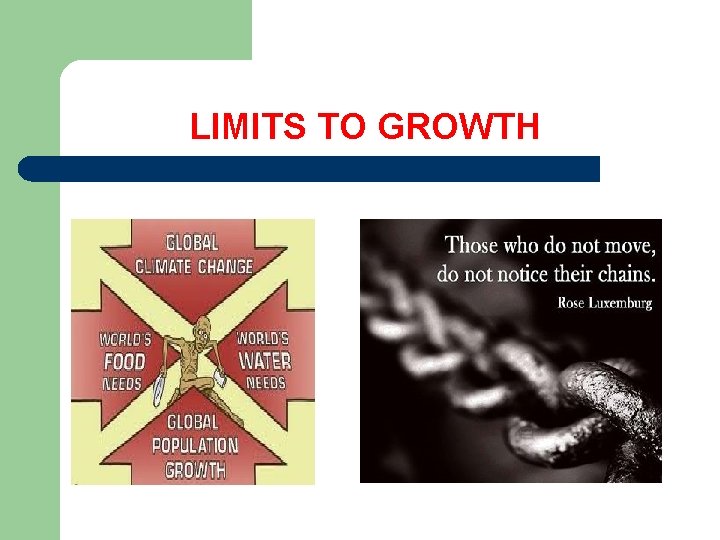 LIMITS TO GROWTH

GLOBAL CLIMATE CHANGE

WORLD'S FOOD NEEDS

WORLD'S WATER NEEDS

GLOBAL POPULATION GROWTH

Those who do not move, do not notice their chains.

Rose Luxemburg